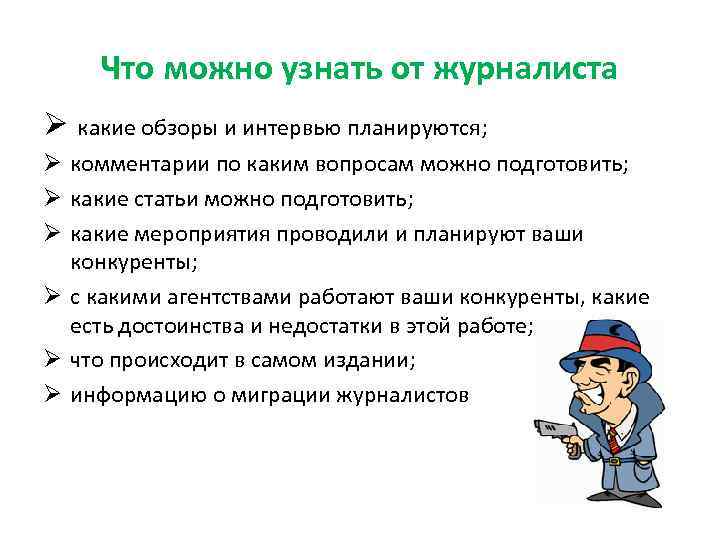 Что можно узнать от журналиста

➢ какие обзоры и интервью планируются;

➢ комментарии по каким вопросам можно подготовить;

➢ какие статьи можно подготовить;

➢ какие мероприятия проводили и планируют ваши конкуренты;

➢ с какими агентствами работают ваши конкуренты, какие есть достоинства и недостатки в этой работе;

➢ что происходит в самом издании;

➢ информацию о миграции журналистов